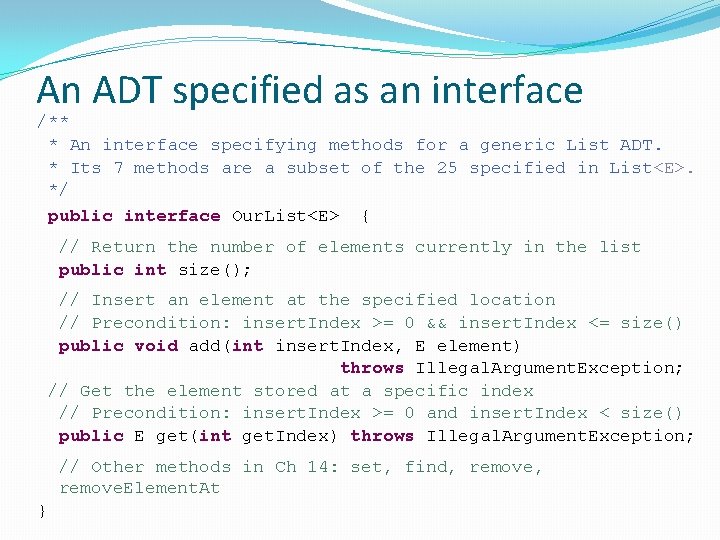 An ADT specified as an interface

/**
 * An interface specifying methods for a generic List ADT.
 * Its 7 methods are a subset of the 25 specified in List<E>.
 */
public interface OurList<E> {

// Return the number of elements currently in the list
public int size();

// Insert an element at the specified location
// Precondition: insertIndex >= 0 && insertIndex <= size()
public void add(int insertIndex, E element)
throws IllegalArgumentException;

// Get the element stored at a specific index
// Precondition: insertIndex >= 0 and insertIndex < size()
public E get(int getIndex) throws IllegalArgumentException;

// Other methods in Ch 14: set, find, remove, removeElementAt
}